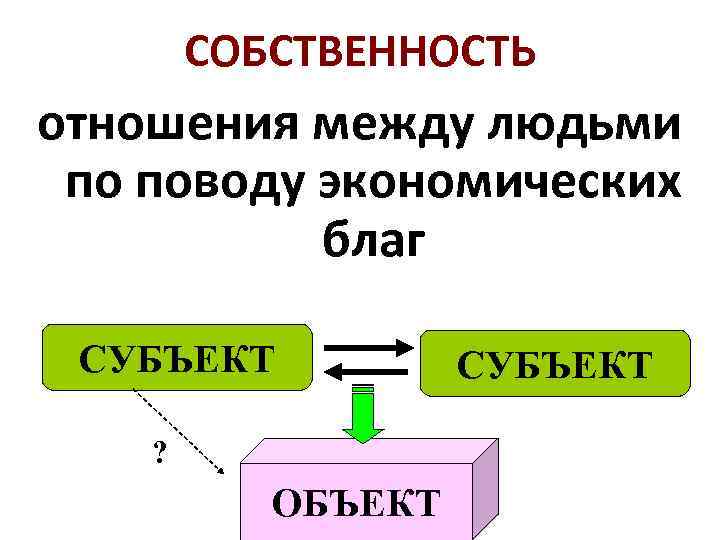 СОБСТВЕННОСТЬ

отношения между людьми по поводу экономических благ

СУБЪЕКТ

СУБЪЕКТ

?

ОБЪЕКТ